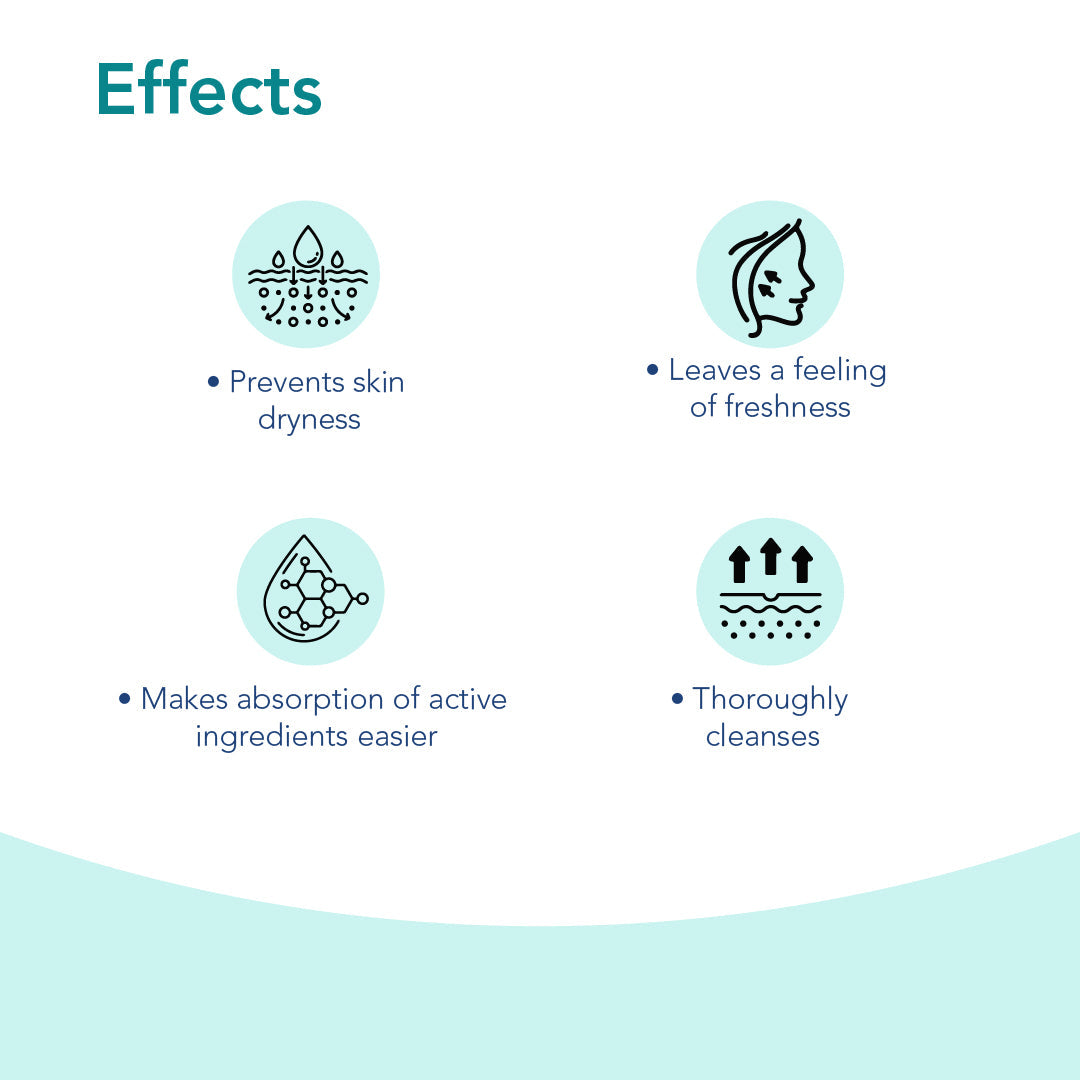 Effects

• Prevents skin dryness

• Leaves a feeling of freshness

• Makes absorption of active ingredients easier

• Thoroughly cleanses